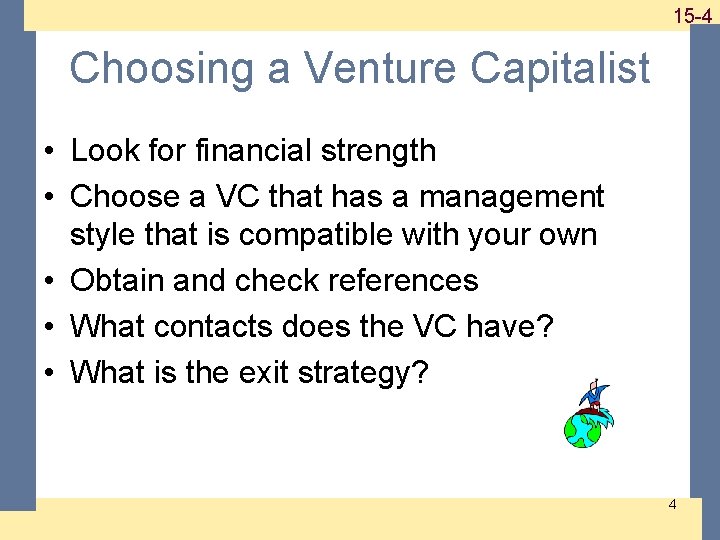 15-4

Choosing a Venture Capitalist

• Look for financial strength
• Choose a VC that has a management style that is compatible with your own
• Obtain and check references
• What contacts does the VC have?
• What is the exit strategy?

4